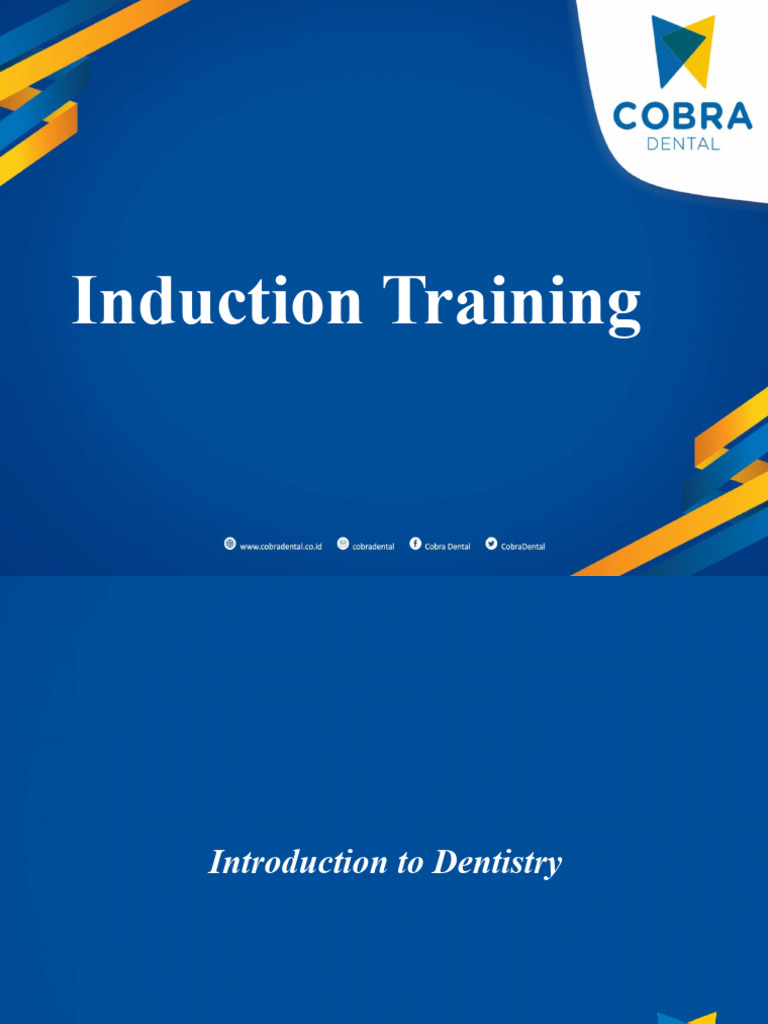 COBRA
DENTAL

Induction Training

www.cobradental.co.id cobradental Cobra Dental CobraDental

Introduction to Dentistry